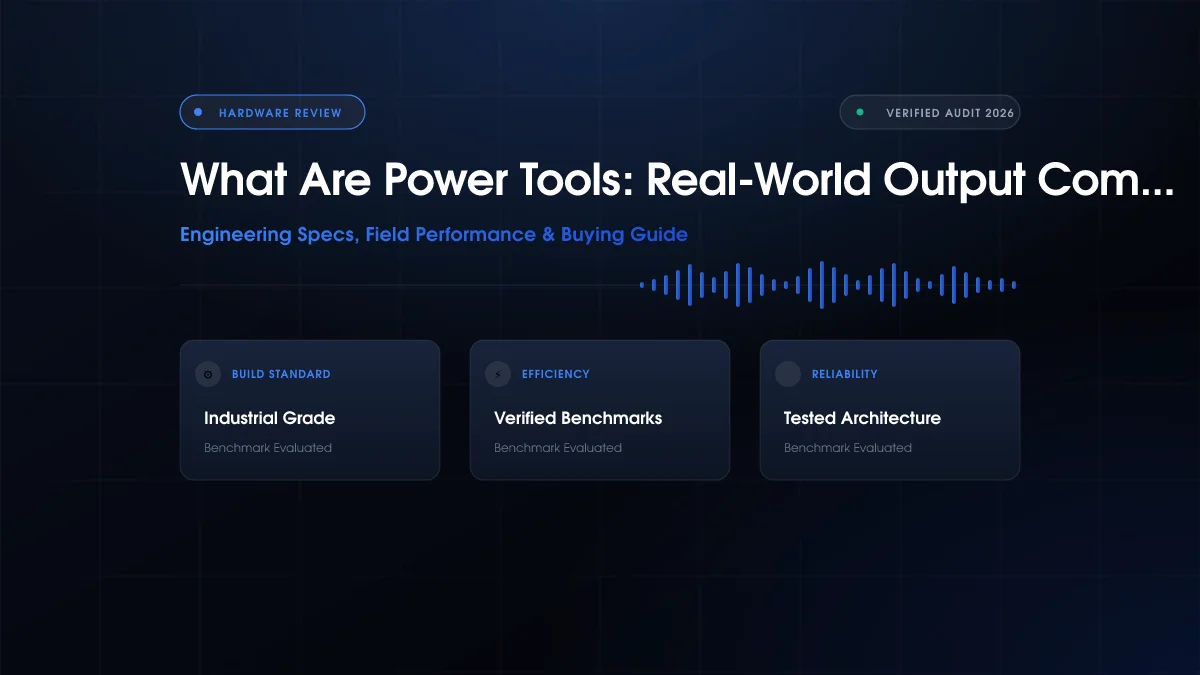 HARDWARE REVIEW

VERIFIED AUDIT 2026

What Are Power Tools: Real-World Output Com...

Engineering Specs, Field Performance & Buying Guide

BUILD STANDARD

Industrial Grade

Benchmark Evaluated

EFFICIENCY

Verified Benchmarks

Benchmark Evaluated

RELIABILITY

Tested Architecture

Benchmark Evaluated